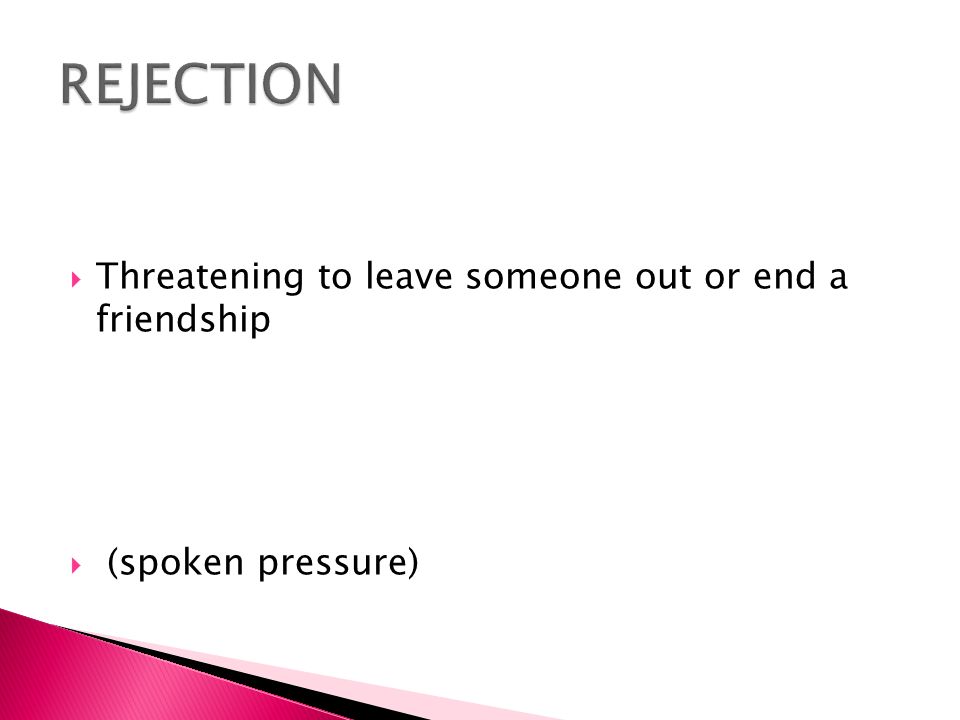 REJECTION

Threatening to leave someone out or end a friendship

(spoken pressure)